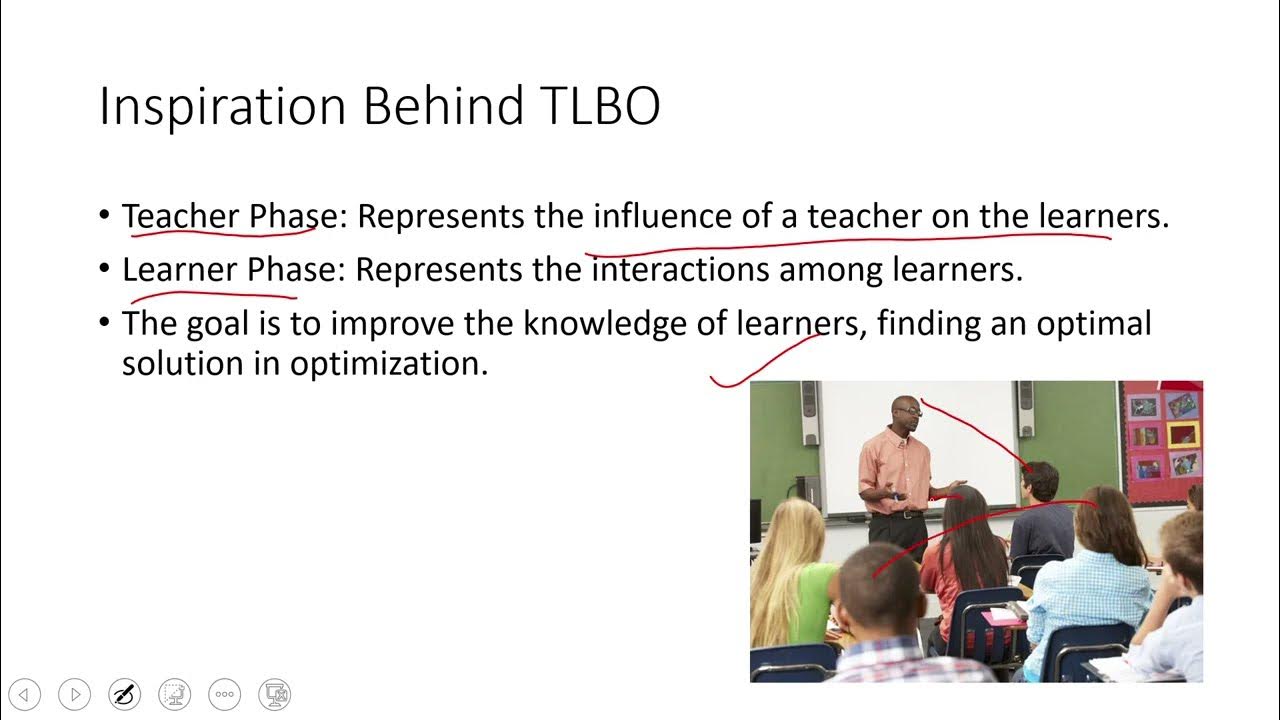 Inspiration Behind TLBO

• Teacher Phase: Represents the influence of a teacher on the learners.
• Learner Phase: Represents the interactions among learners.
• The goal is to improve the knowledge of learners, finding an optimal solution in optimization.